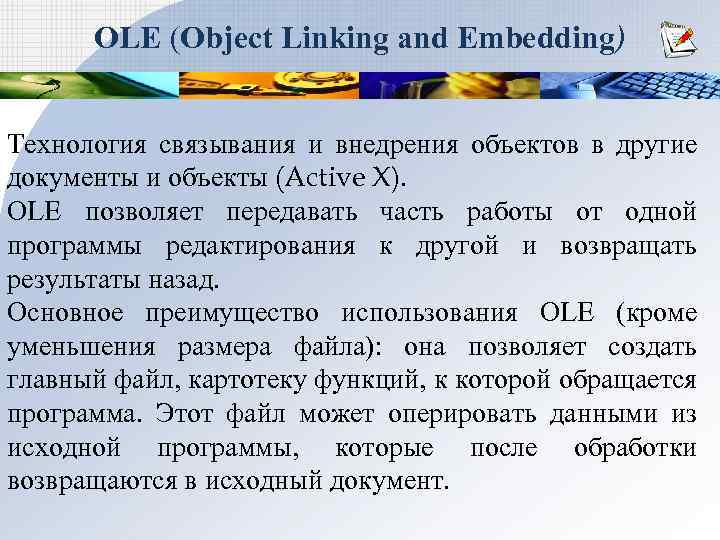 OLE (Object Linking and Embedding)

Технология связывания и внедрения объектов в другие документы и объекты (Active X).
OLE позволяет передавать часть работы от одной программы редактирования к другой и возвращать результаты назад.
Основное преимущество использования OLE (кроме уменьшения размера файла): она позволяет создать главный файл, картотеку функций, к которой обращается программа. Этот файл может оперировать данными из исходной программы, которые после обработки возвращаются в исходный документ.